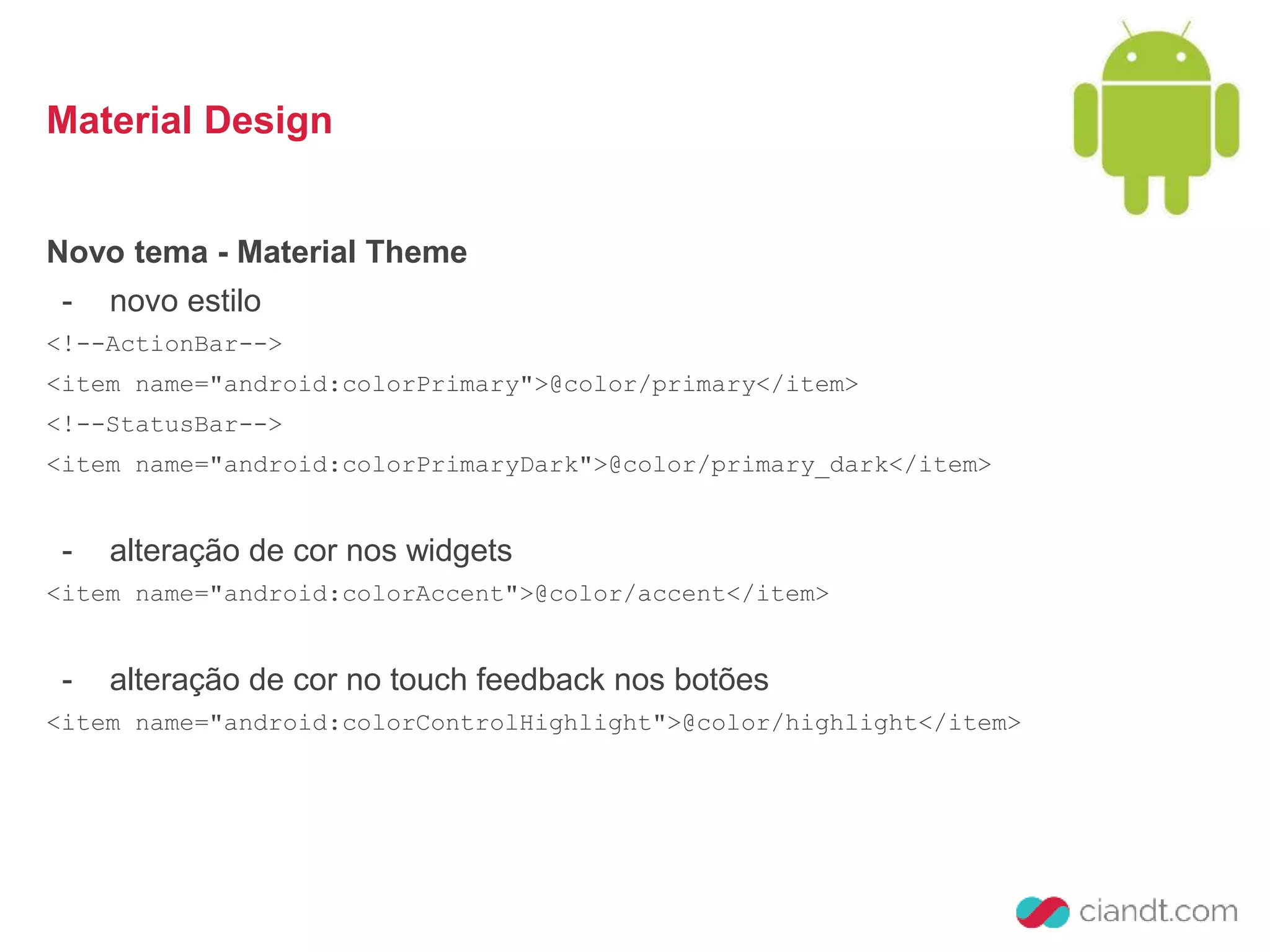 Material Design

Novo tema - Material Theme

- novo estilo

<!--ActionBar-->

<item name="android:colorPrimary">@color/primary</item>

<!--StatusBar-->

<item name="android:colorPrimaryDark">@color/primary_dark</item>

- alteração de cor nos widgets

<item name="android:colorAccent">@color/accent</item>

- alteração de cor no touch feedback nos botões

<item name="android:colorControlHighlight">@color/highlight</item>

ciandt.com